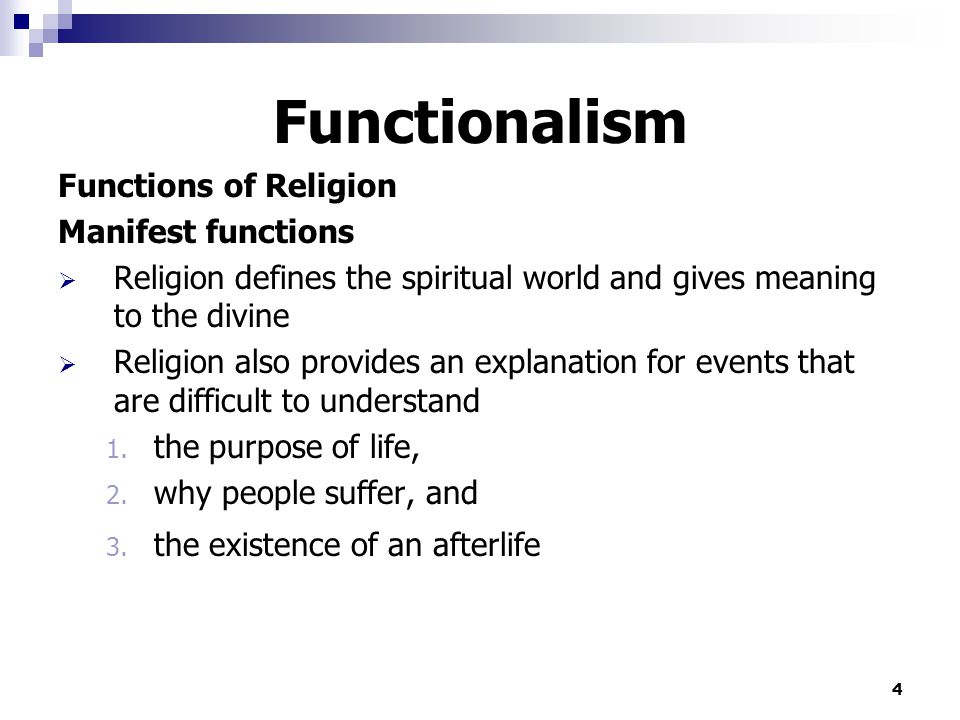 Functionalism

Functions of Religion

Manifest functions

➢ Religion defines the spiritual world and gives meaning to the divine

➢ Religion also provides an explanation for events that are difficult to understand

1. the purpose of life,
2. why people suffer, and
3. the existence of an afterlife

4